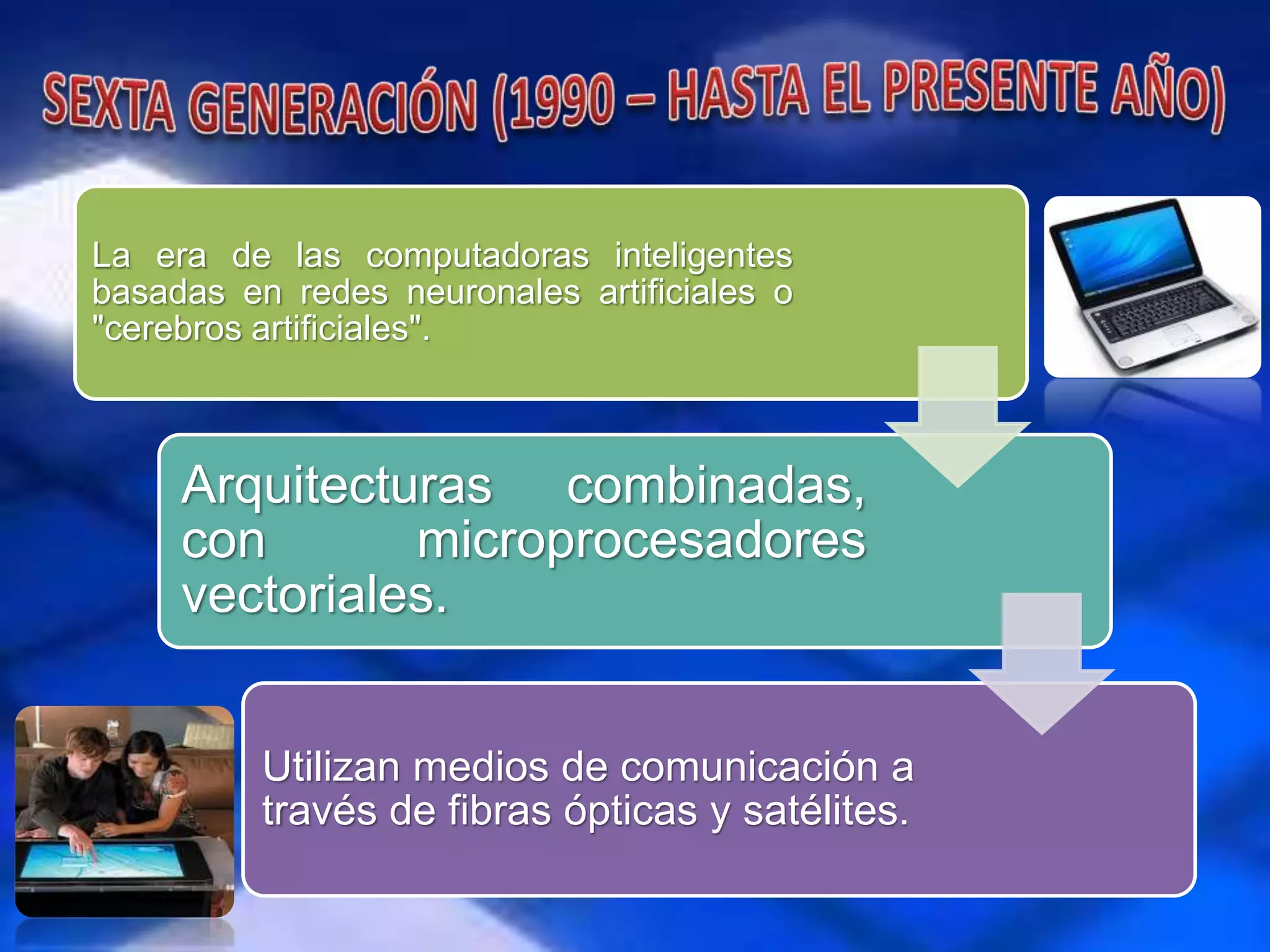 SEXTA GENERACIÓN (1990 – HASTA EL PRESENTE AÑO)

La era de las computadoras inteligentes basadas en redes neuronales artificiales o "cerebros artificiales".

Arquitecturas combinadas, con microprocesadores vectoriales.

Utilizan medios de comunicación a través de fibras ópticas y satélites.